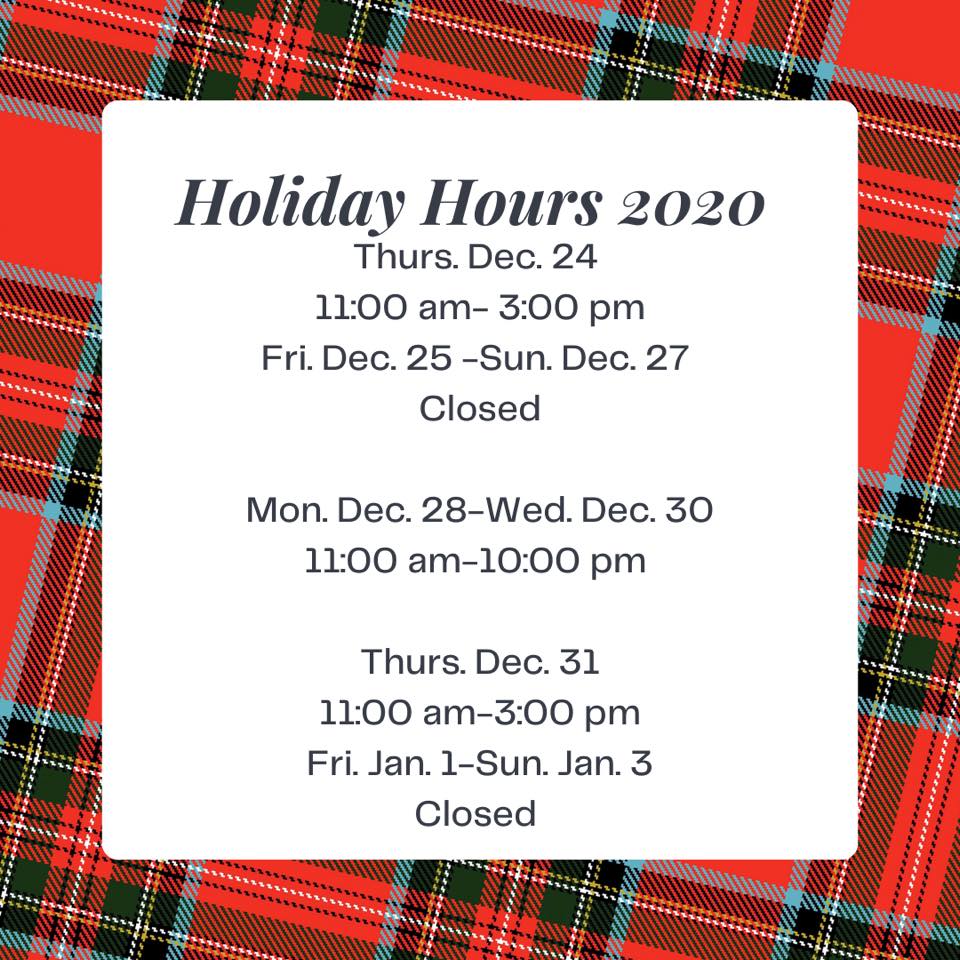 Holiday Hours 2020
Thurs. Dec. 24
11:00 am- 3:00 pm
Fri. Dec. 25 -Sun. Dec. 27
Closed

Mon. Dec. 28-Wed. Dec. 30
11:00 am-10:00 pm

Thurs. Dec. 31
11:00 am-3:00 pm
Fri. Jan. 1-Sun. Jan. 3
Closed